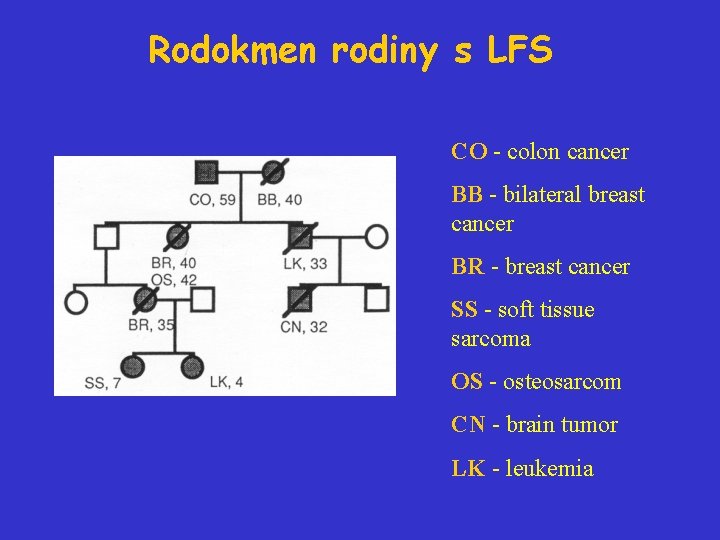 Rodokmen rodiny s LFS

CO, 59
BB, 40
BR, 40
OS, 42
LK, 33
BR, 35
CN, 32
SS, 7
LK, 4

CO - colon cancer

BB - bilateral breast cancer

BR - breast cancer

SS - soft tissue sarcoma

OS - osteosarcom

CN - brain tumor

LK - leukemia